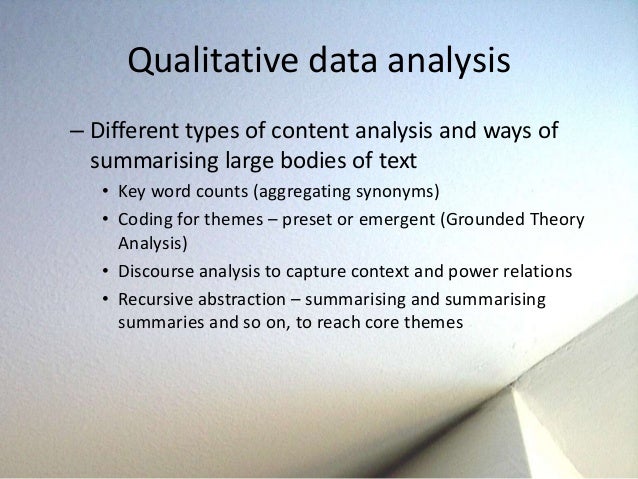 Qualitative data analysis

– Different types of content analysis and ways of summarising large bodies of text

• Key word counts (aggregating synonyms)
• Coding for themes – preset or emergent (Grounded Theory Analysis)
• Discourse analysis to capture context and power relations
• Recursive abstraction – summarising and summarising summaries and so on, to reach core themes